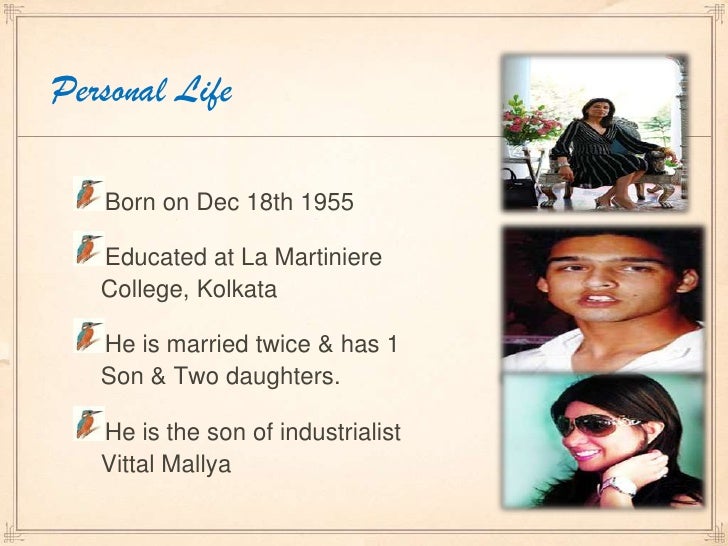 Personal Life

Born on Dec 18th 1955

Educated at La Martiniere College, Kolkata

He is married twice & has 1 Son & Two daughters.

He is the son of industrialist Vittal Mallya